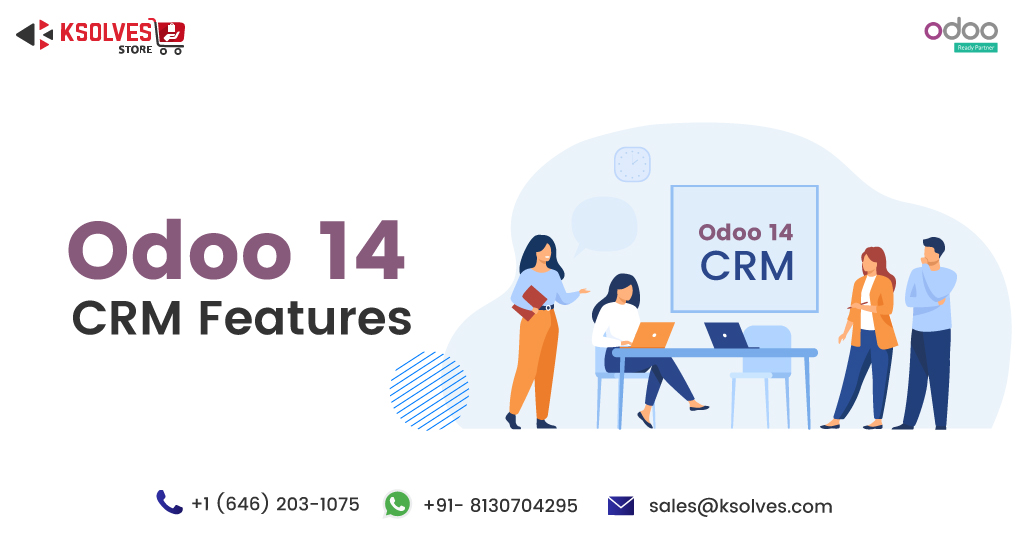 KSOLVES STORE

odoo
Ready Partner

Odoo 14
CRM Features

Odoo 14
CRM

+1 (646) 203-1075 +91- 8130704295 sales@ksolves.com